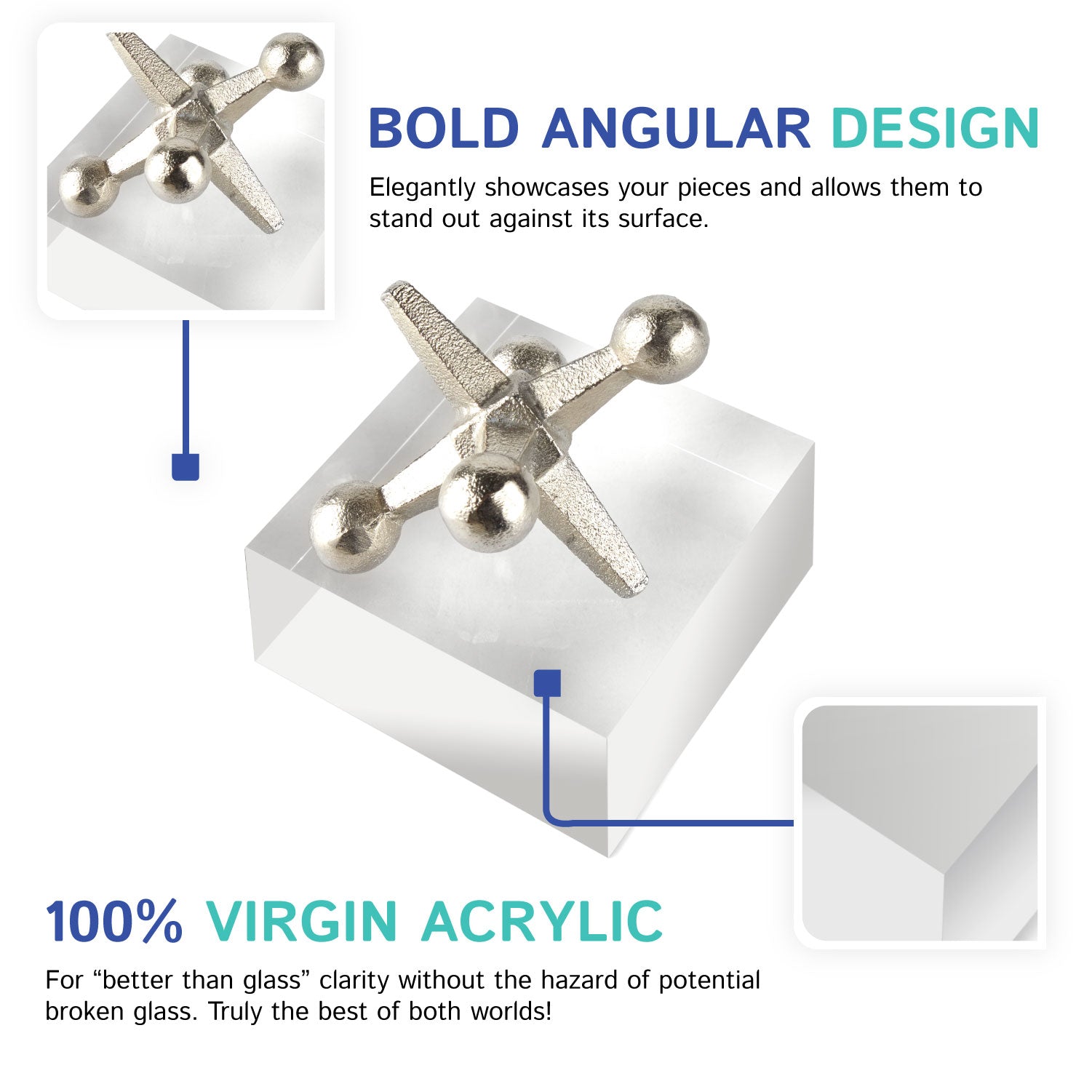 BOLD ANGULAR DESIGN

Elegantly showcases your pieces and allows them to stand out against its surface.

100% VIRGIN ACRYLIC

For “better than glass” clarity without the hazard of potential broken glass. Truly the best of both worlds!